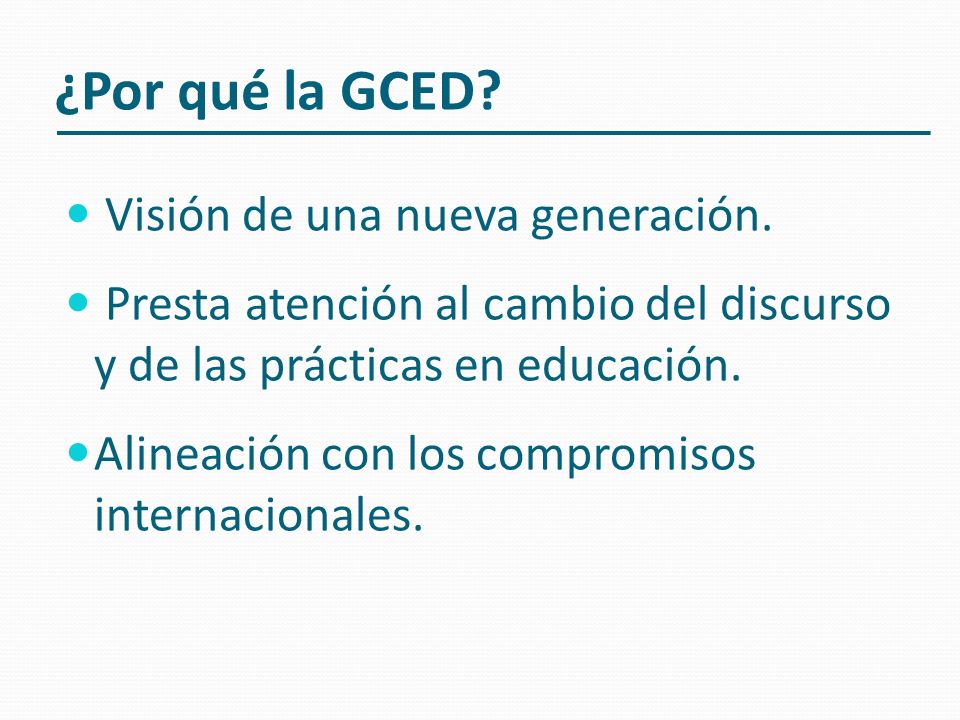 ¿Por qué la GCED?

- Visión de una nueva generación.

- Presta atención al cambio del discurso y de las prácticas en educación.

- Alineación con los compromisos internacionales.